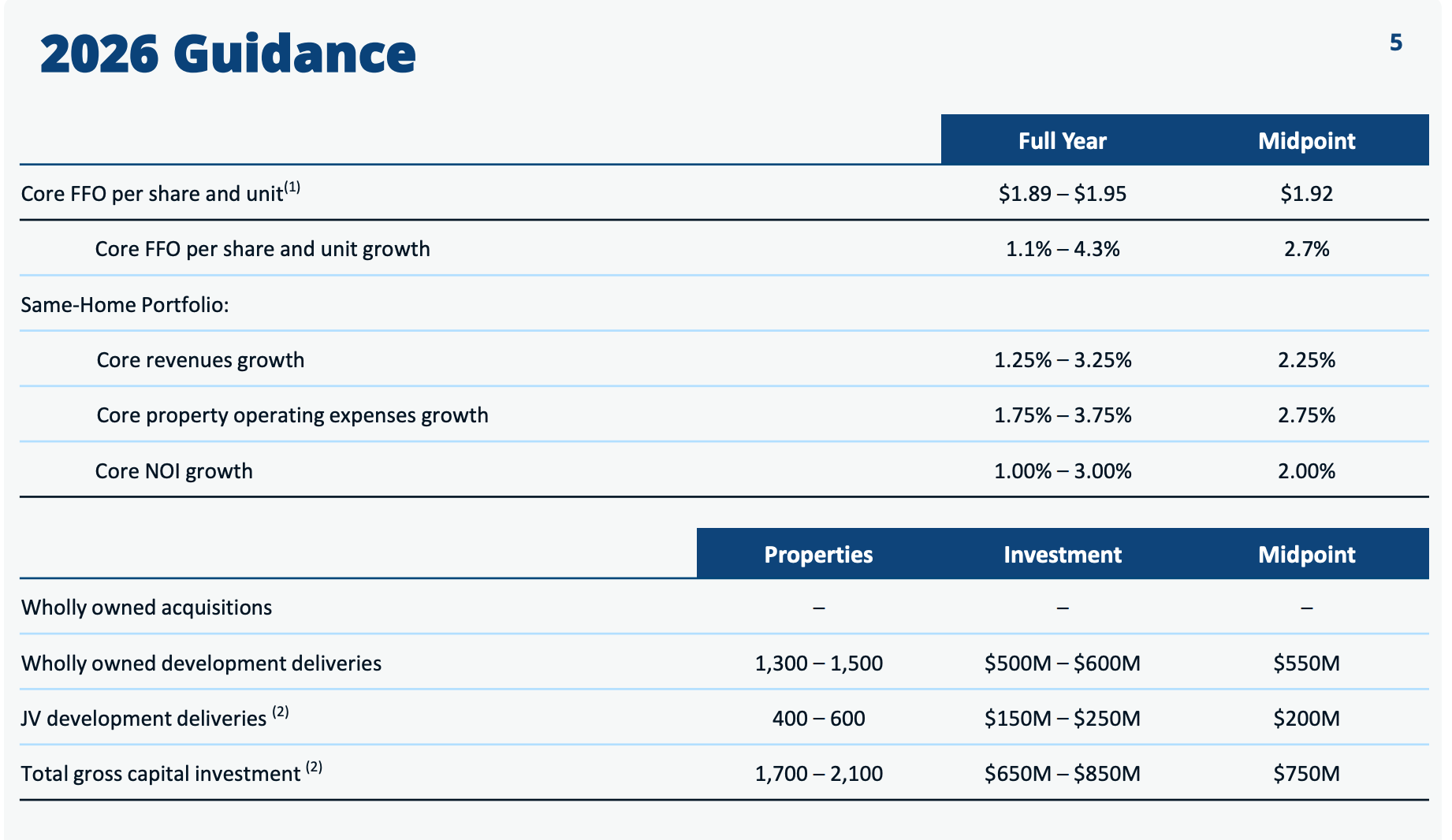 2026 Guidance

5

| | Full Year | Midpoint |
|---|---|---|
| Core FFO per share and unit$^{(1)}$ | \$1.89 – \$1.95 | \$1.92 |
| Core FFO per share and unit growth | 1.1% – 4.3% | 2.7% |
| Same-Home Portfolio: | | |
| Core revenues growth | 1.25% – 3.25% | 2.25% |
| Core property operating expenses growth | 1.75% – 3.75% | 2.75% |
| Core NOI growth | 1.00% – 3.00% | 2.00% |

| | Properties | Investment | Midpoint |
|---|---|---|---|
| Wholly owned acquisitions | – | – | – |
| Wholly owned development deliveries | 1,300 – 1,500 | \$500M – \$600M | \$550M |
| JV development deliveries $^{(2)}$ | 400 – 600 | \$150M – \$250M | \$200M |
| Total gross capital investment $^{(2)}$ | 1,700 – 2,100 | \$650M – \$850M | \$750M |